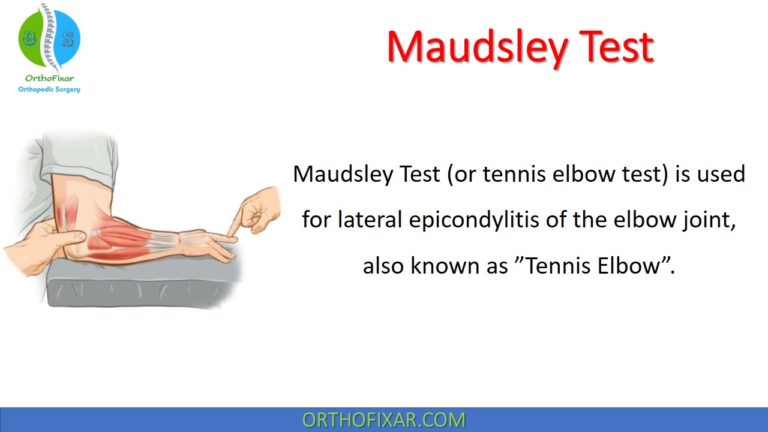 O S
OrthoFixar
Orthopedic Surgery

Maudsley Test

Maudsley Test (or tennis elbow test) is used for lateral epicondylitis of the elbow joint, also known as ”Tennis Elbow”.

ORTHOFIXAR.COM